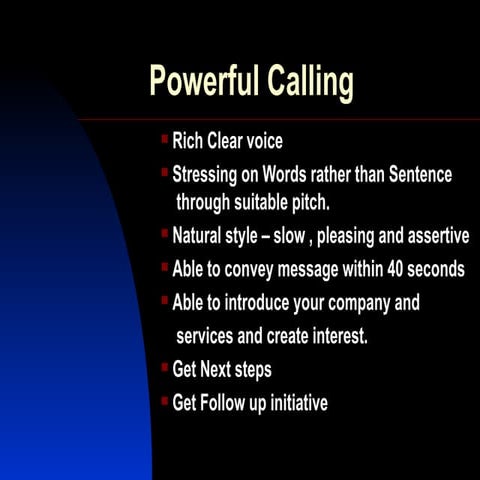 Powerful Calling

- Rich Clear voice
- Stressing on Words rather than Sentence through suitable pitch.
- Natural style – slow , pleasing and assertive
- Able to convey message within 40 seconds
- Able to introduce your company and services and create interest.
- Get Next steps
- Get Follow up initiative